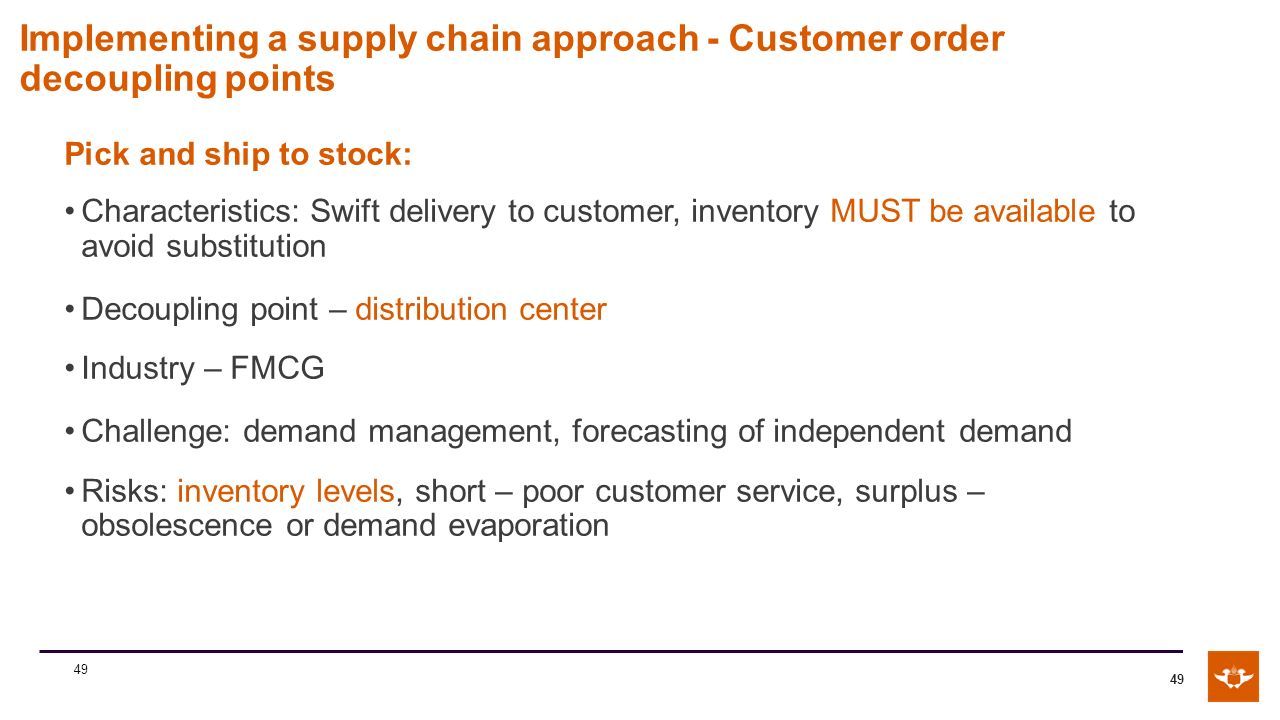 Implementing a supply chain approach - Customer order decoupling points

Pick and ship to stock:

• Characteristics: Swift delivery to customer, inventory MUST be available to avoid substitution

• Decoupling point – distribution center

• Industry – FMCG

• Challenge: demand management, forecasting of independent demand

• Risks: inventory levels, short – poor customer service, surplus – obsolescence or demand evaporation

49

49